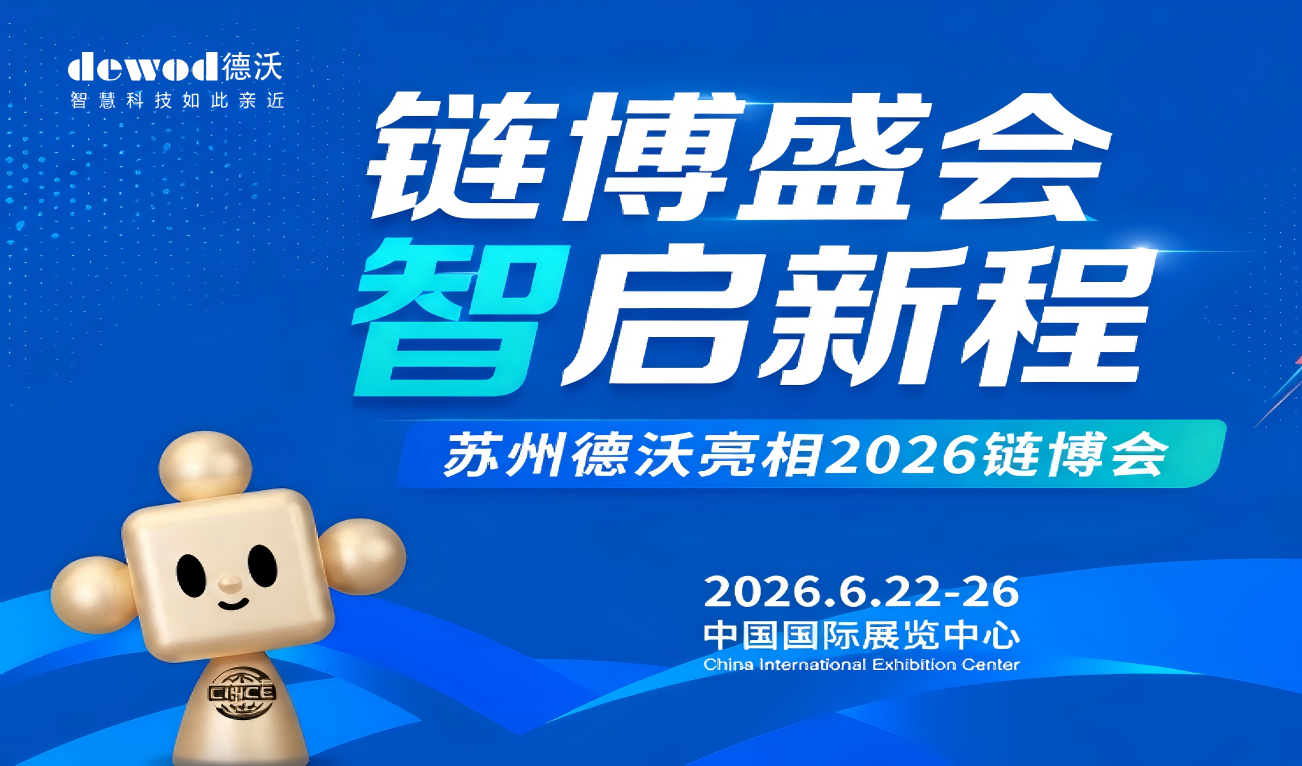 dewod德沃
智慧科技如此亲近

链博盛会
智启新程

苏州德沃亮相2026链博会

2026.6.22-26
中国国际展览中心
China International Exhibition Center

CISCE